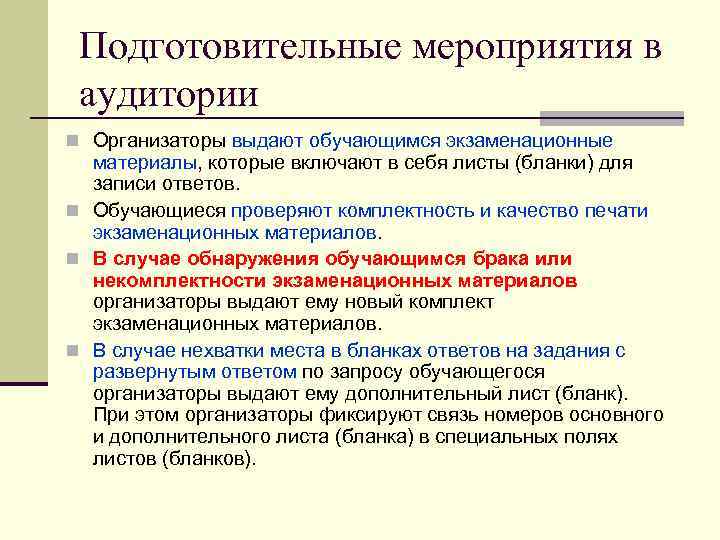 Подготовительные мероприятия в аудитории

Организаторы выдают обучающимся экзаменационные материалы, которые включают в себя листы (бланки) для записи ответов.

Обучающиеся проверяют комплектность и качество печати экзаменационных материалов.

В случае обнаружения обучающимся брака или некомплектности экзаменационных материалов организаторы выдают ему новый комплект экзаменационных материалов.

В случае нехватки места в бланках ответов на задания с развернутым ответом по запросу обучающегося организаторы выдают ему дополнительный лист (бланк). При этом организаторы фиксируют связь номеров основного и дополнительного листа (бланка) в специальных полях листов (бланков).